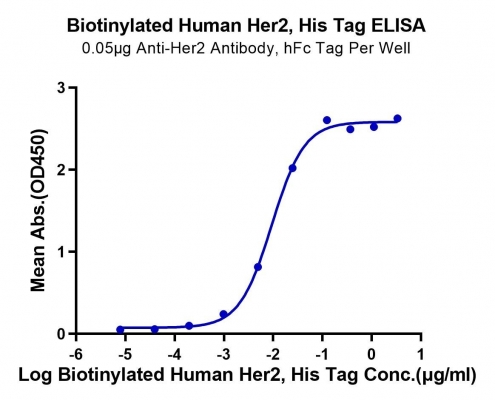 Biotinylated Human Her2, His Tag ELISA
0.05μg Anti-Her2 Antibody, hFc Tag Per Well

Mean Abs.(OD450)

3
2
1
0

-6
-5
-4
-3
-2
-1
0
1

Log Biotinylated Human Her2, His Tag Conc.(μg/ml)